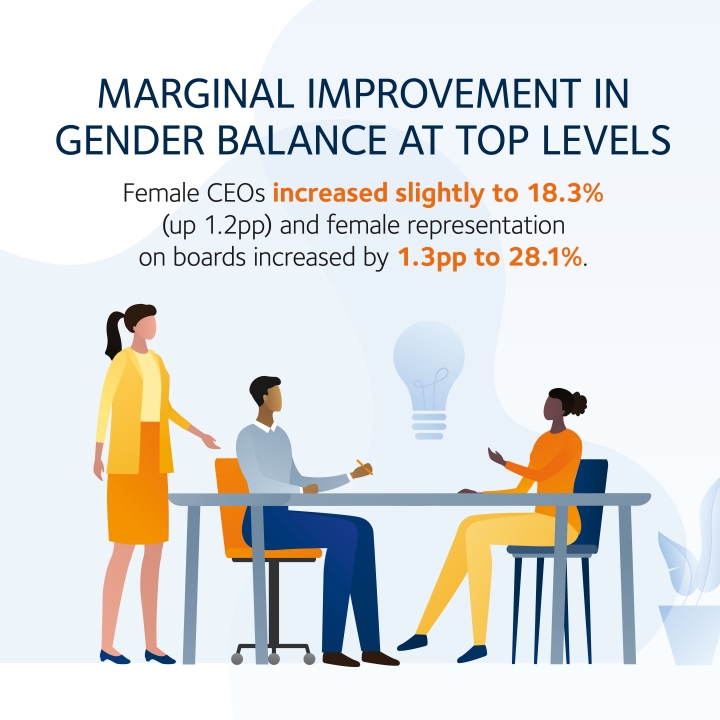 MARGINAL IMPROVEMENT IN GENDER BALANCE AT TOP LEVELS

Female CEOs increased slightly to 18.3% (up 1.2pp) and female representation on boards increased by 1.3pp to 28.1%.